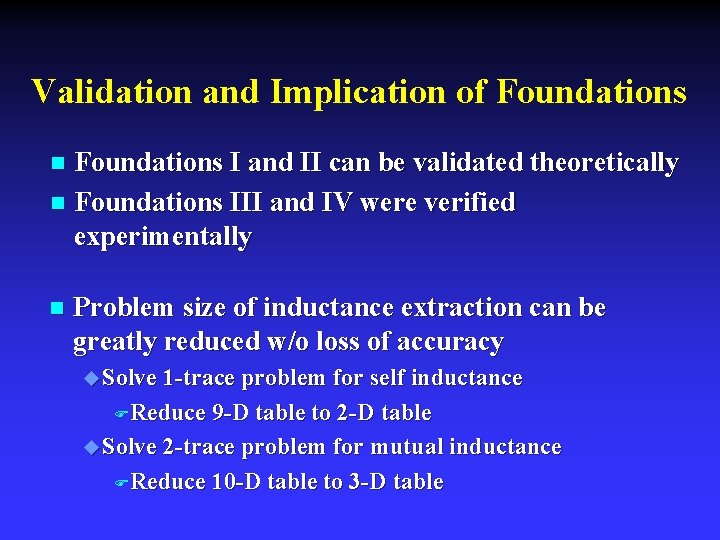 Validation and Implication of Foundations

Foundations I and II can be validated theoretically

Foundations III and IV were verified experimentally

Problem size of inductance extraction can be greatly reduced w/o loss of accuracy

Solve 1-trace problem for self inductance

Reduce 9-D table to 2-D table

Solve 2-trace problem for mutual inductance

Reduce 10-D table to 3-D table